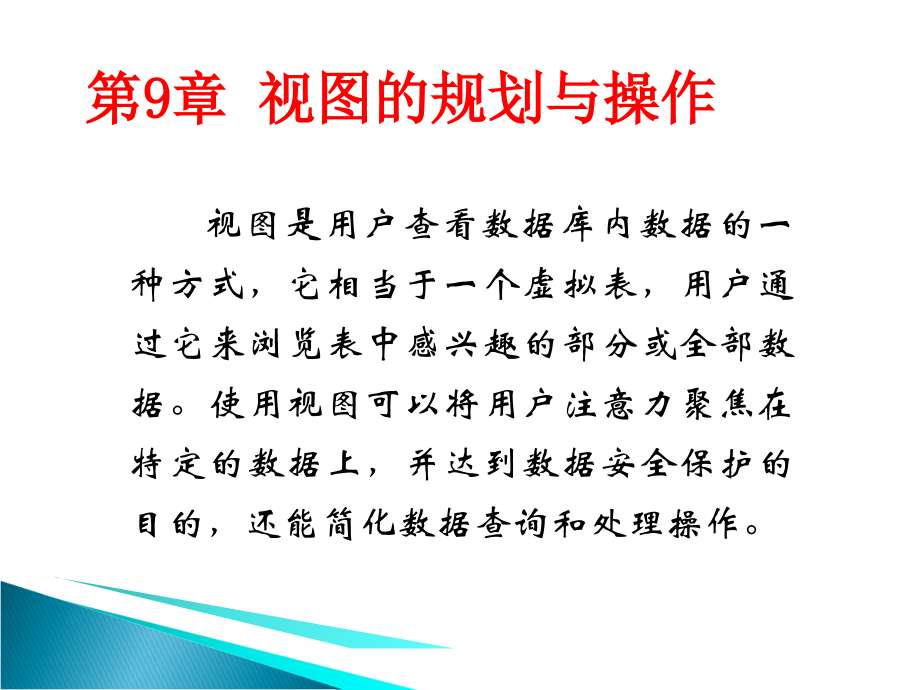 第9章 视图的规划与操作

视图是用户查看数据库内数据的一种方式，它相当于一个虚拟表，用户通过它来浏览表中感兴趣的部分或全部数据。使用视图可以将用户注意力聚焦在特定的数据上，并达到数据安全保护的目的，还能简化数据查询和处理操作。